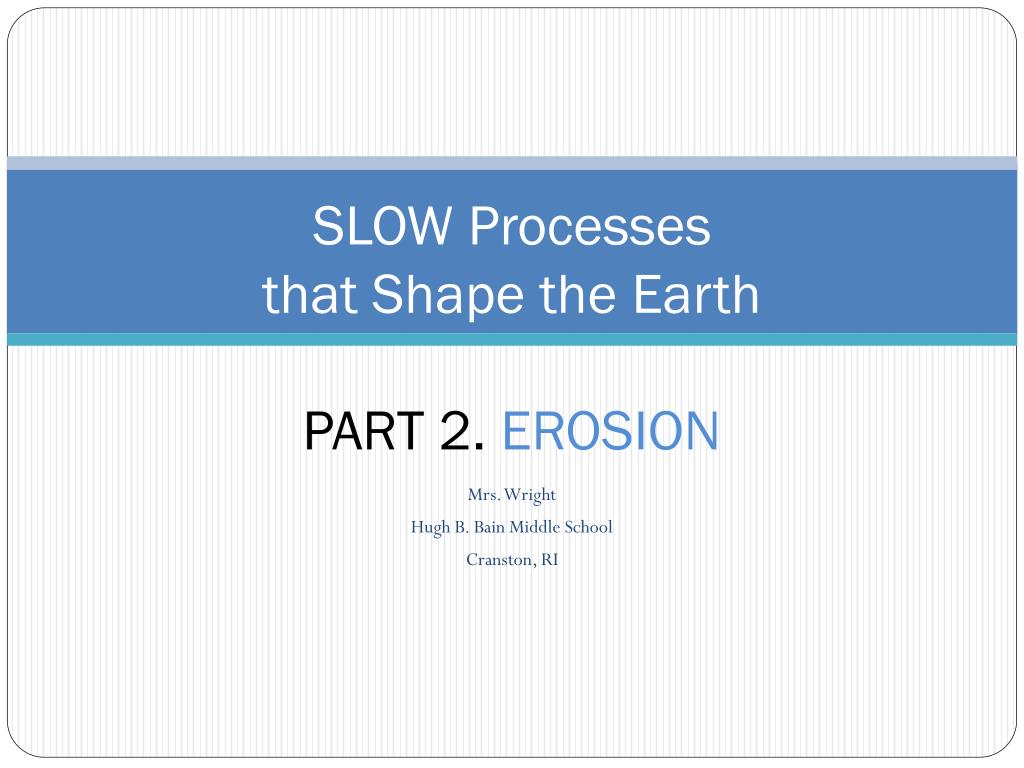 SLOW Processes
that Shape the Earth

PART 2. EROSION

Mrs. Wright
Hugh B. Bain Middle School
Cranston, RI